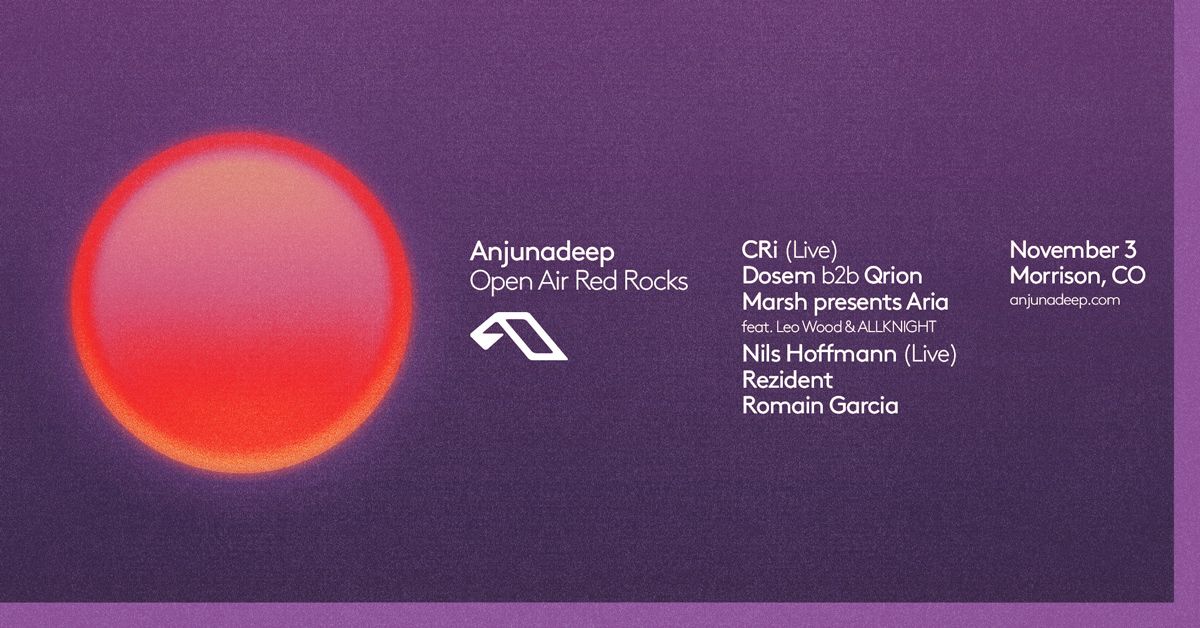 Anjunadeep
Open Air Red Rocks

CRi (Live)
Dosem b2b Qrion
Marsh presents Aria
feat. Leo Wood & ALLKNIGHT
Nils Hoffmann (Live)
Rezident
Romain Garcia

November 3
Morrison, CO
anjunadeep.com